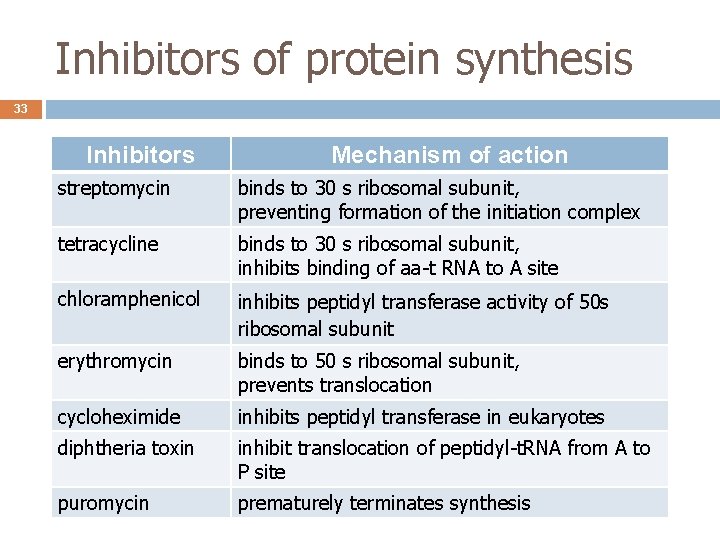 Inhibitors of protein synthesis

33

| Inhibitors | Mechanism of action |
|---|---|
| streptomycin | binds to 30 s ribosomal subunit, preventing formation of the initiation complex |
| tetracycline | binds to 30 s ribosomal subunit, inhibits binding of aa-t RNA to A site |
| chloramphenicol | inhibits peptidyl transferase activity of 50s ribosomal subunit |
| erythromycin | binds to 50 s ribosomal subunit, prevents translocation |
| cycloheximide | inhibits peptidyl transferase in eukaryotes |
| diphtheria toxin | inhibit translocation of peptidyl-tRNA from A to P site |
| puromycin | prematurely terminates synthesis |